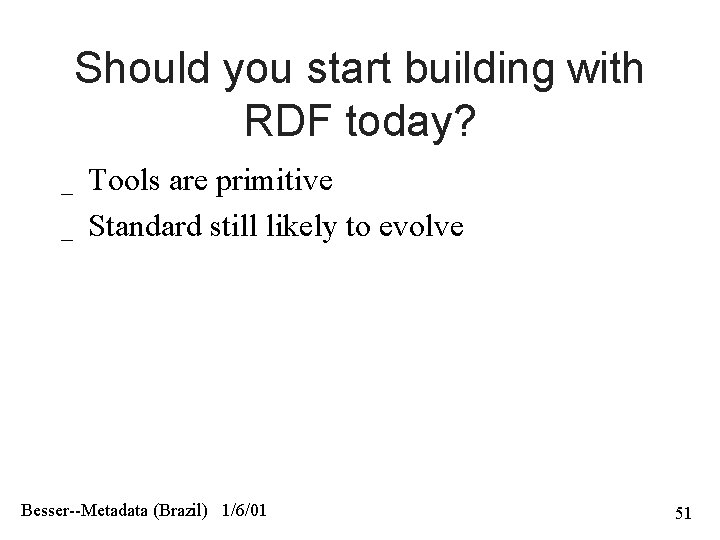 Should you start building with RDF today?

_ Tools are primitive
_ Standard still likely to evolve

Besser--Metadata (Brazil) 1/6/01

51